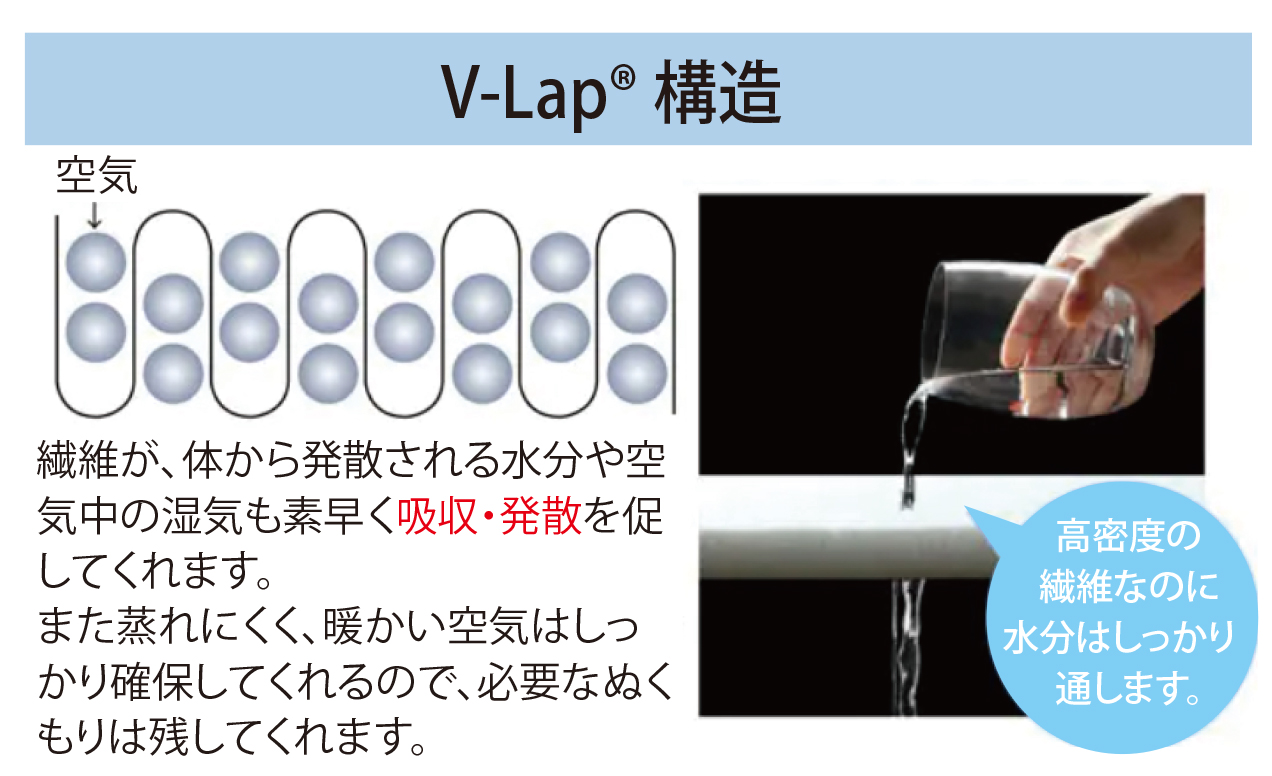 V-Lap® 構造

空気

繊維が、体から発散される水分や空気中の湿気も素早く吸収・発散を促してくれます。
また蒸れにくく、暖かい空気はしっかり確保してくれるので、必要なぬくもりは残してくれます。

高密度の繊維なのに水分はしっかり通します。